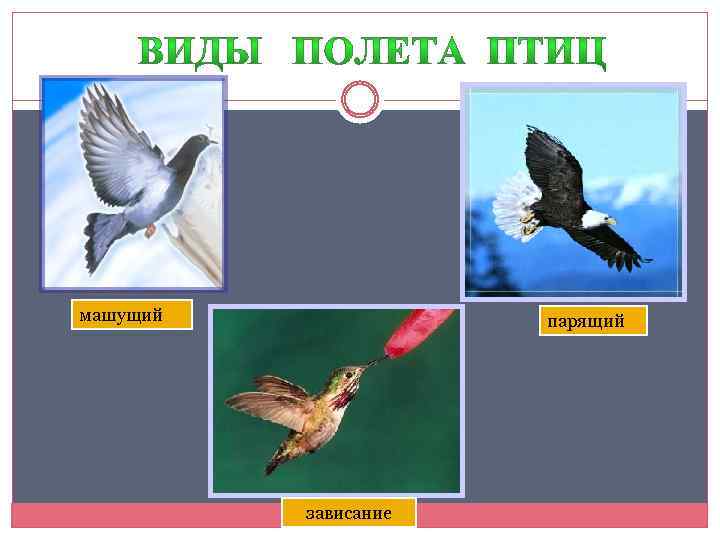 ВИДЫ ПОЛЕТА ПТИЦ

машущий

парящий

зависание